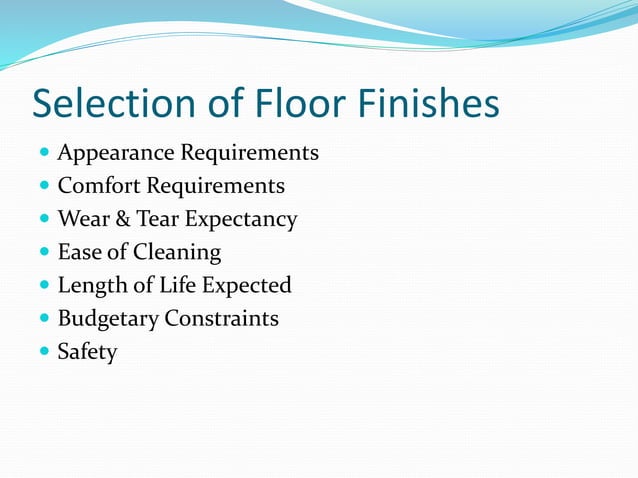 Selection of Floor Finishes

- Appearance Requirements
- Comfort Requirements
- Wear & Tear Expectancy
- Ease of Cleaning
- Length of Life Expected
- Budgetary Constraints
- Safety